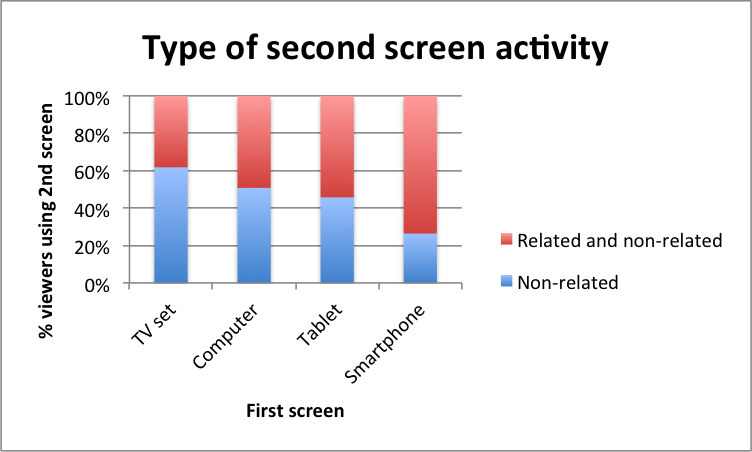 Type of second screen activity

% viewers using 2nd screen

100%
80%
60%
40%
20%
0%

TV set
Computer
Tablet
Smartphone

First screen

Related and non-related
Non-related